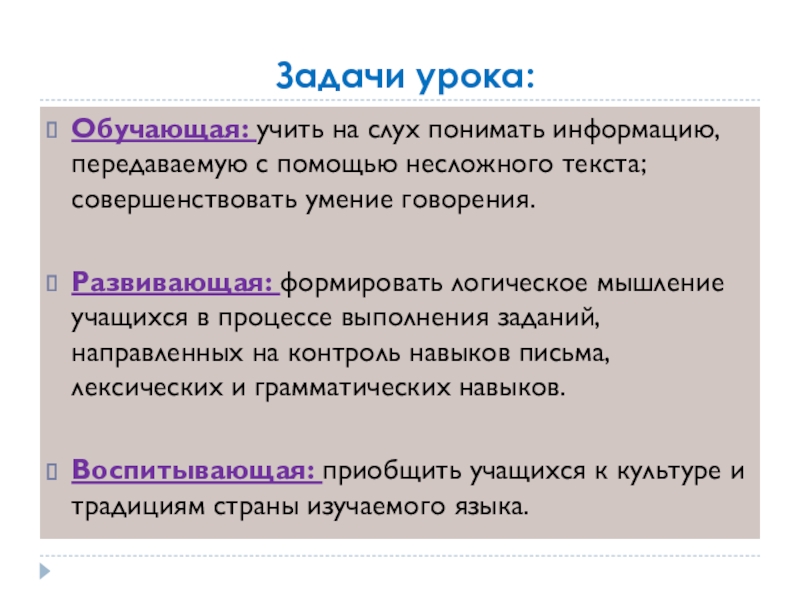 Задачи урока:

Обучающая: учить на слух понимать информацию, передаваемую с помощью несложного текста; совершенствовать умение говорения.

Развивающая: формировать логическое мышление учащихся в процессе выполнения заданий, направленных на контроль навыков письма, лексических и грамматических навыков.

Воспитывающая: приобщить учащихся к культуре и традициям страны изучаемого языка.